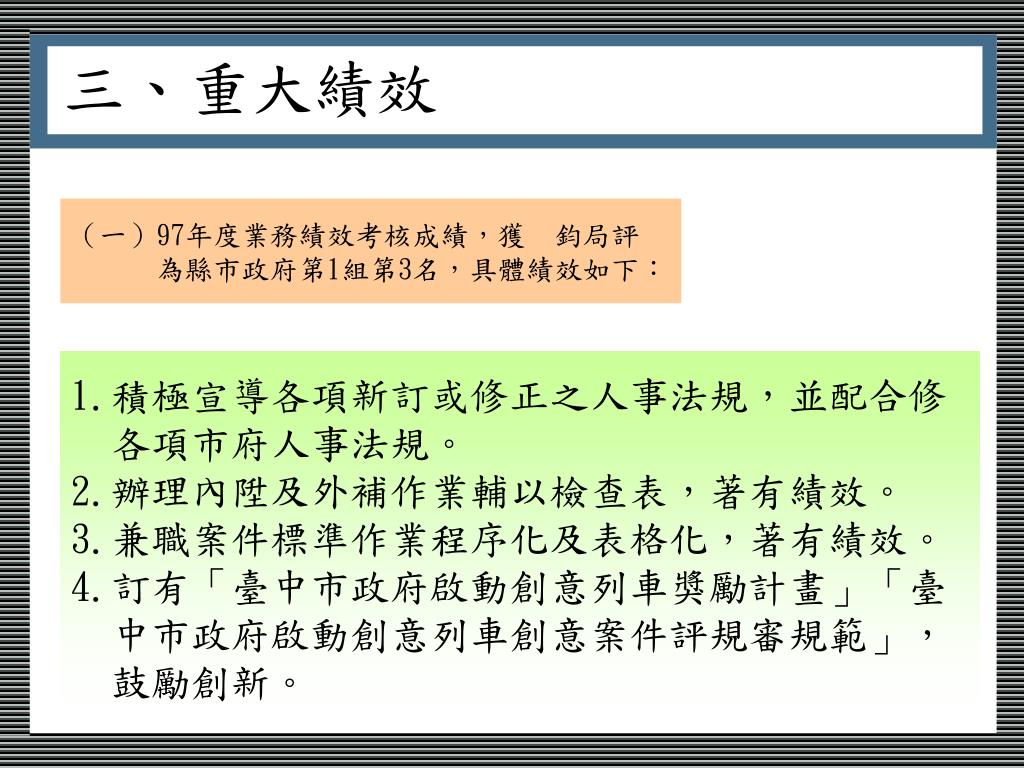 三、重大績效

（一）97年度業務績效考核成績，獲　鈞局評為縣市政府第1組第3名，具體績效如下：

1. 積極宣導各項新訂或修正之人事法規，並配合修各項市府人事法規。
2. 辦理內陞及外補作業輔以檢查表，著有績效。
3. 兼職案件標準作業程序化及表格化，著有績效。
4. 訂有「臺中市政府啟動創意列車獎勵計畫」「臺中市政府啟動創意列車創意案件評規審規範」，鼓勵創新。